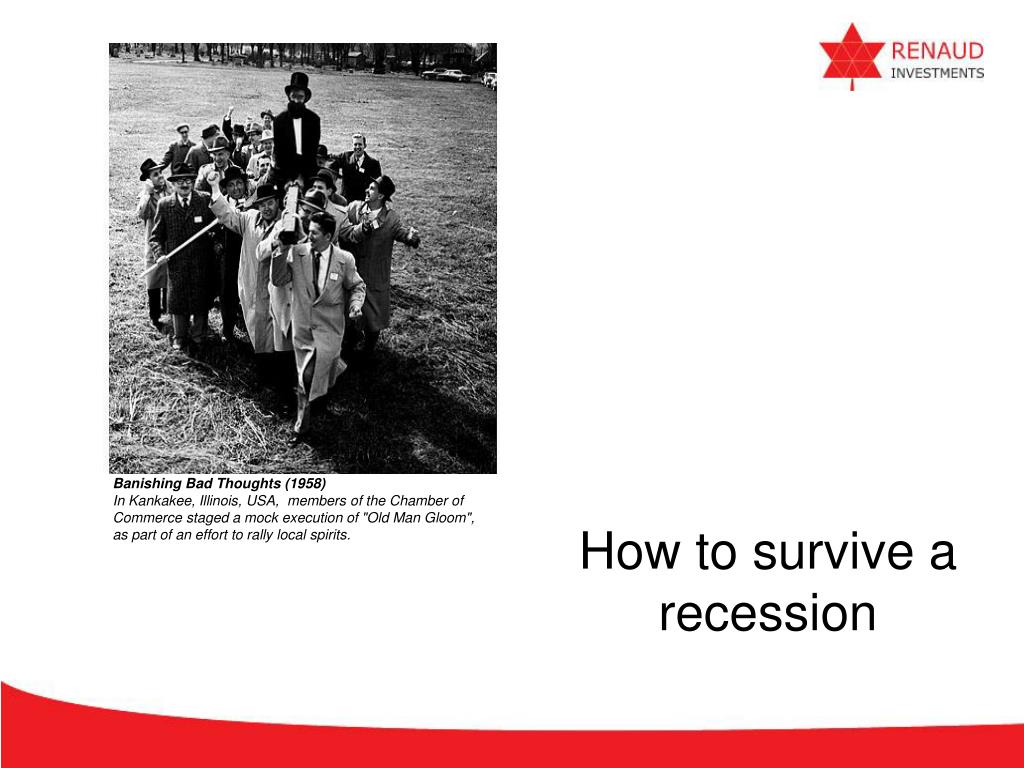 RENAUD
INVESTMENTS

Banishing Bad Thoughts (1958)
In Kankakee, Illinois, USA, members of the Chamber of Commerce staged a mock execution of "Old Man Gloom", as part of an effort to rally local spirits.

How to survive a recession